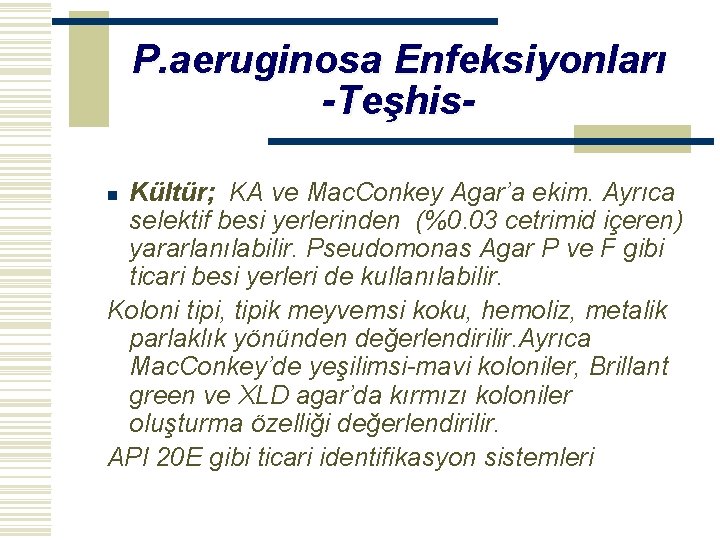 P.aeruginosa Enfeksiyonları -Teşhis-

Kültür; KA ve MacConkey Agar'a ekim. Ayrıca selektif besi yerlerinden (%0.03 cetrimid içeren) yararlanılabilir. Pseudomonas Agar P ve F gibi ticari besi yerleri de kullanılabilir.

Koloni tipi, tipik meyvemsi koku, hemoliz, metalik parlaklık yönünden değerlendirilir.Ayrıca MacConkey'de yeşilimsi-mavi koloniler, Brillant green ve XLD agar'da kırmızı koloniler oluşturma özelliği değerlendirilir.

API 20E gibi ticari identifikasyon sistemleri